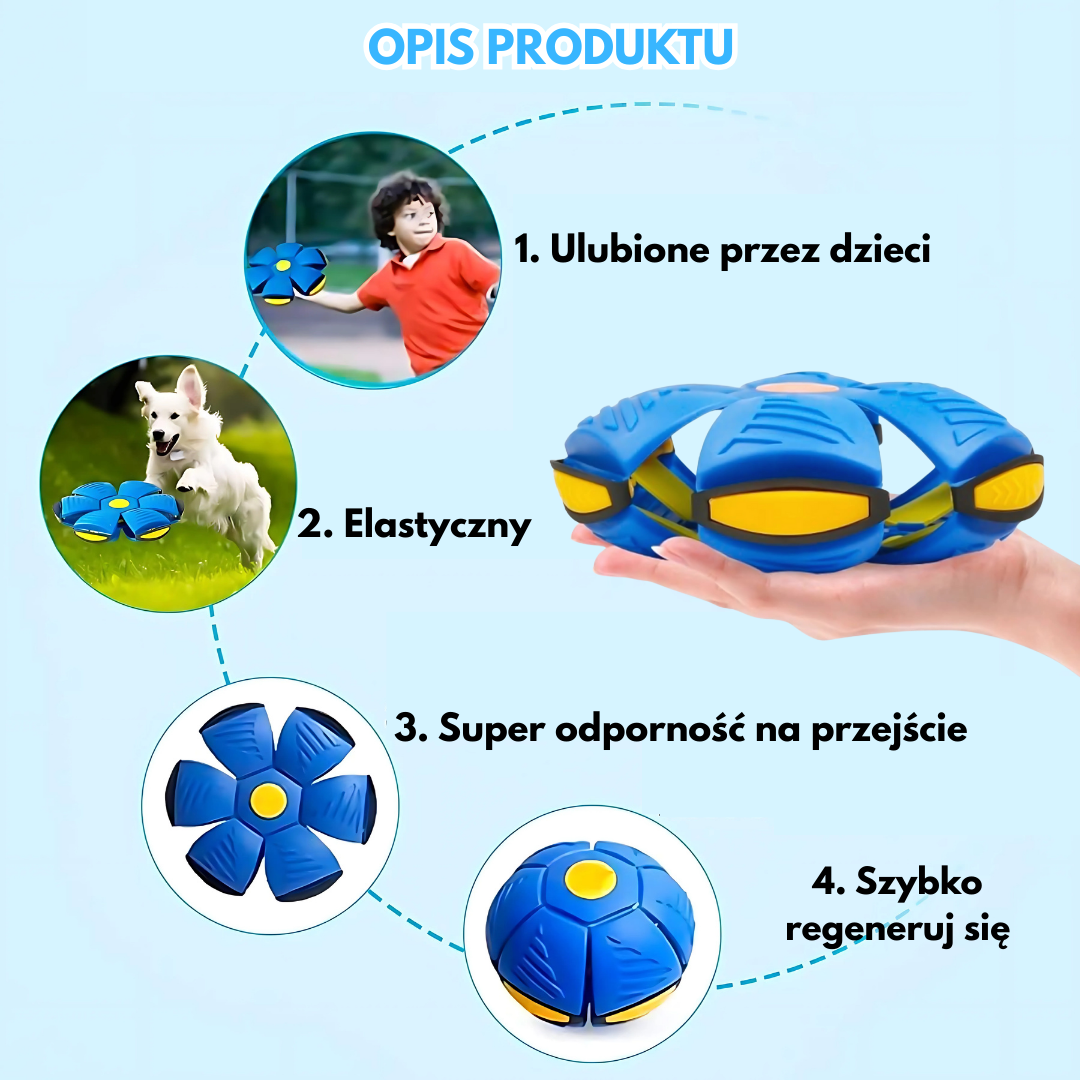 OPIS PRODUKTU

1. Ulubione przez dzieci

2. Elastyczny

3. Super odporność na przejście

4. Szybko regeneruj się